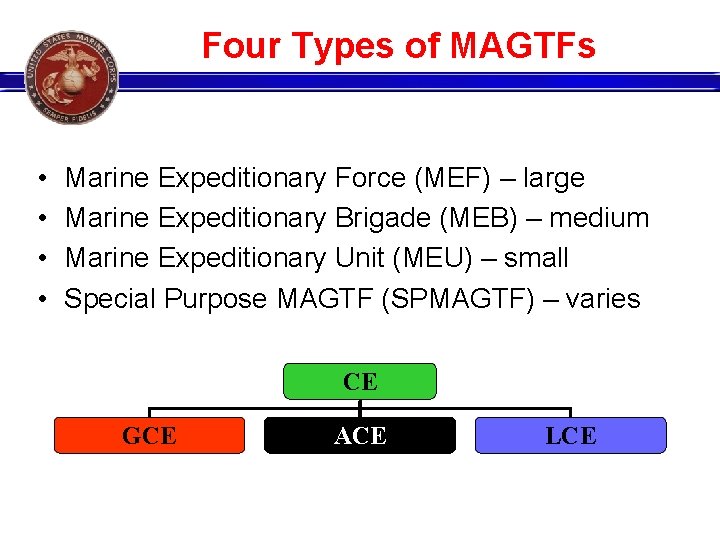 UNITED STATES MARINE CORPS
SEMPER FIDELIS

Four Types of MAGTFs

• Marine Expeditionary Force (MEF) – large
• Marine Expeditionary Brigade (MEB) – medium
• Marine Expeditionary Unit (MEU) – small
• Special Purpose MAGTF (SPMAGTF) – varies

CE
GCE
ACE
LCE